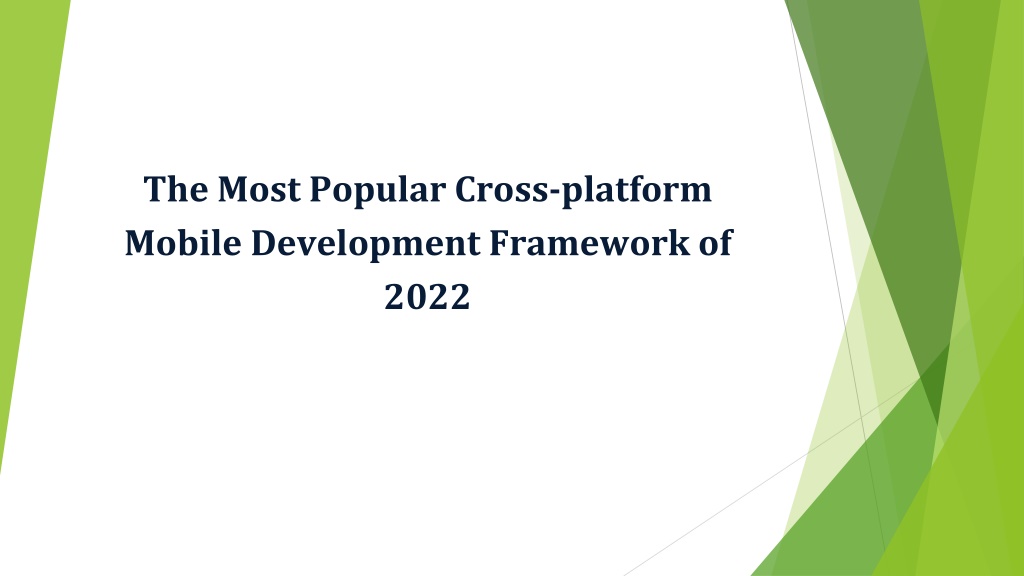 The Most Popular Cross-platform Mobile Development Framework of 2022